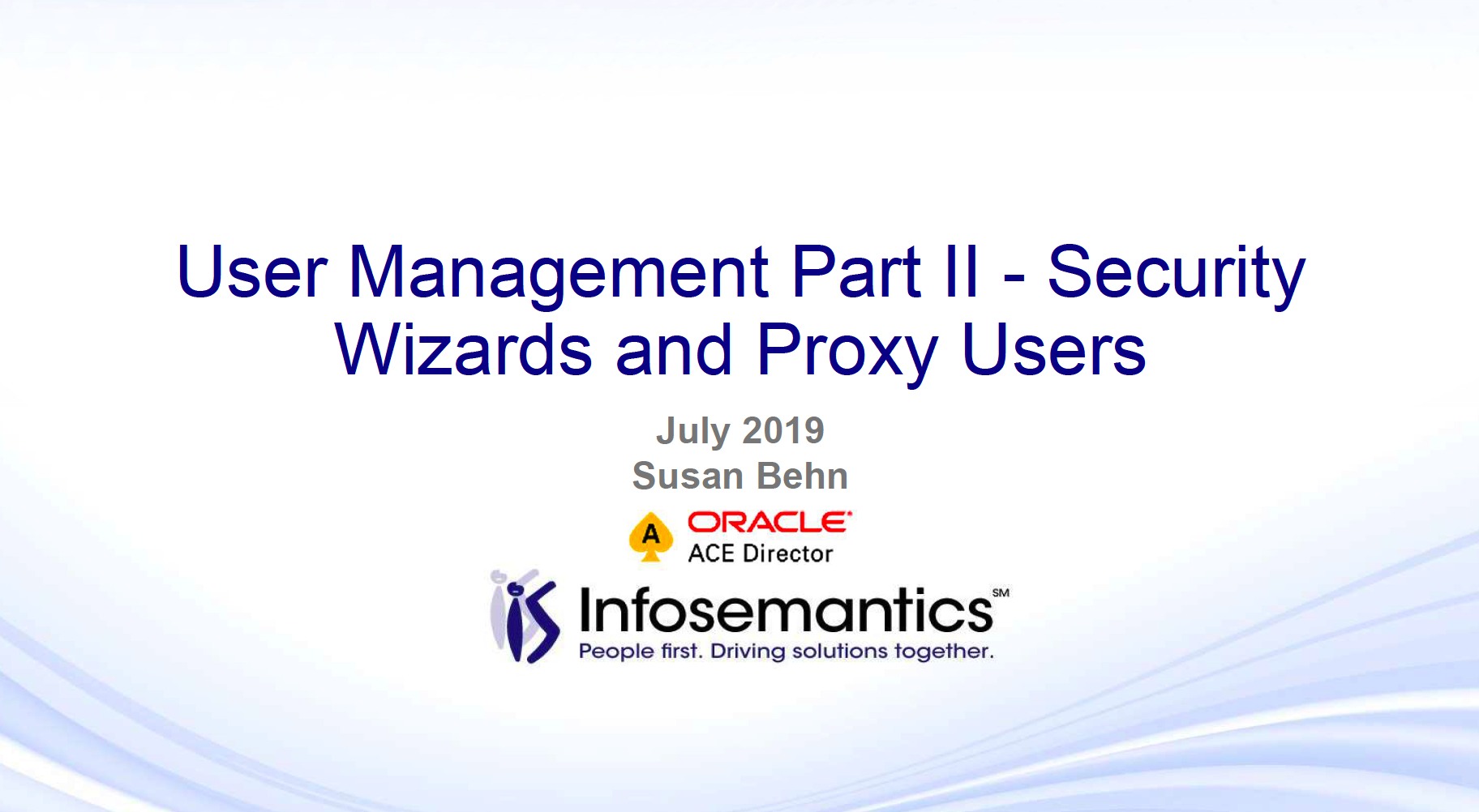 User Management Part II - Security Wizards and Proxy Users

July 2019
Susan Behn

A
ORACLE
ACE Director

Infosemantics SM
People first. Driving solutions together.